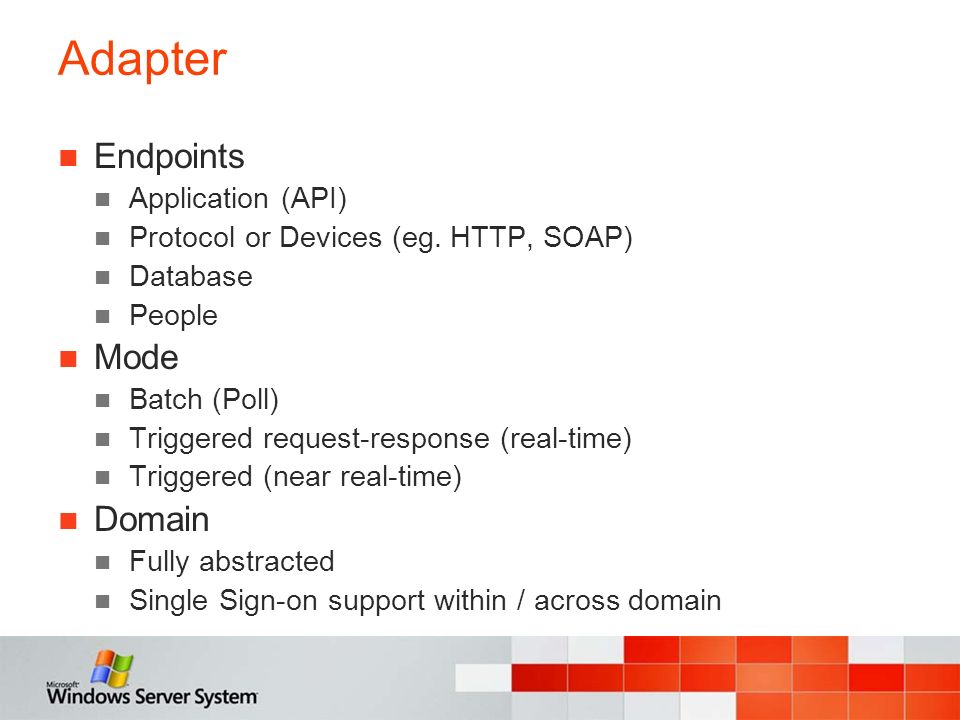 Adapter

Endpoints

Application (API)

Protocol or Devices (eg. HTTP, SOAP)

Database

People

Mode

Batch (Poll)

Triggered request-response (real-time)

Triggered (near real-time)

Domain

Fully abstracted

Single Sign-on support within / across domain

Microsoft Windows Server System